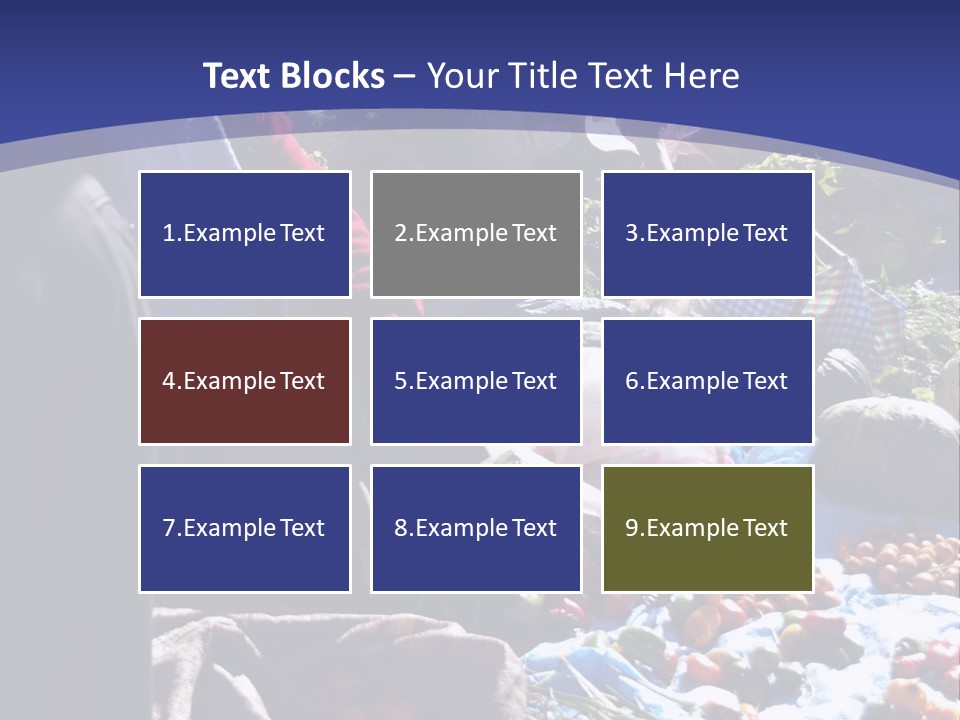 Text Blocks – Your Title Text Here

1.Example Text

2.Example Text

3.Example Text

4.Example Text

5.Example Text

6.Example Text

7.Example Text

8.Example Text

9.Example Text